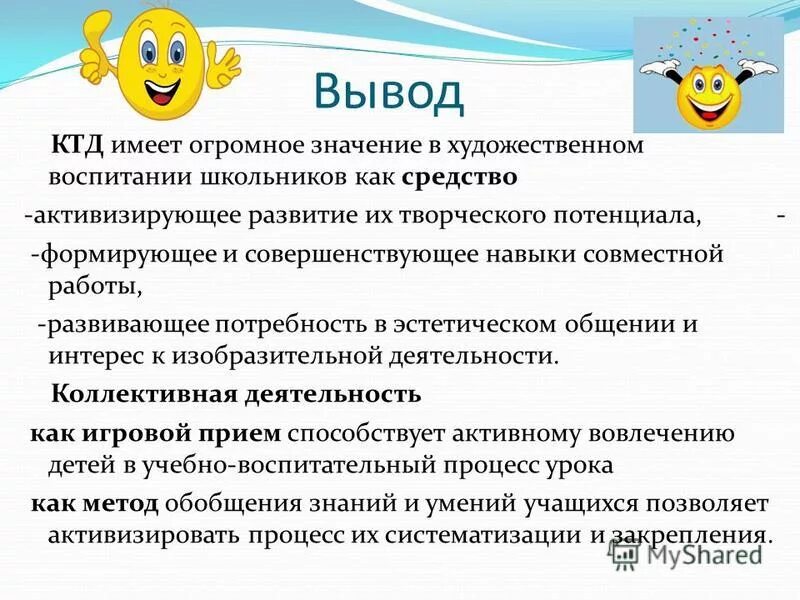 Вывод

КТД имеет огромное значение в художественном воспитании школьников как средство

-активизирующее развитие их творческого потенциала, -

-формирующее и совершенствующее навыки совместной работы,

-развивающее потребность в эстетическом общении и интерес к изобразительной деятельности.

Коллективная деятельность

как игровой прием способствует активному вовлечению детей в учебно-воспитательный процесс урока

как метод обобщения знаний и умений учащихся позволяет активизировать процесс их систематизации и закрепления.

MyShared